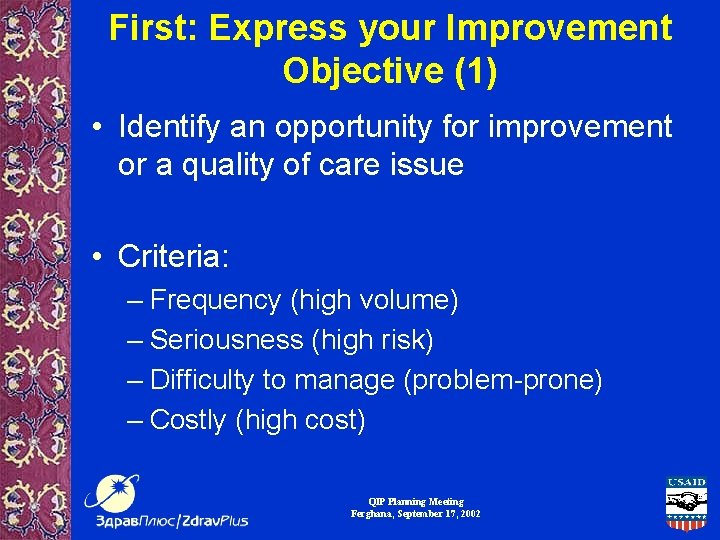 First: Express your Improvement Objective (1)

• Identify an opportunity for improvement or a quality of care issue

• Criteria:
– Frequency (high volume)
– Seriousness (high risk)
– Difficulty to manage (problem-prone)
– Costly (high cost)

ЗдравПлюс/ZdravPlus

QIP Planning Meeting
Ferghana, September 17, 2002

USAID